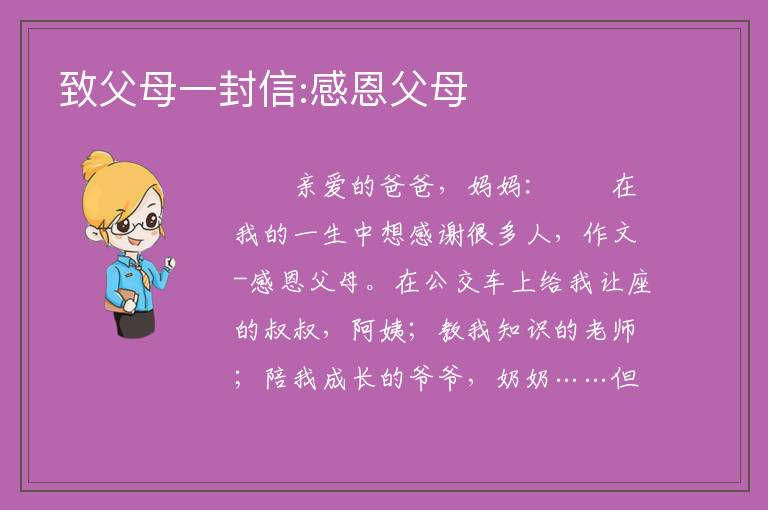 致父母一封信:感恩父母

亲爱的爸爸，妈妈：　　在我的一生中想感谢很多人，作文-感恩父母。在公交车上给我让座的叔叔，阿姨；教我知识的老师；陪我成长的爷爷，奶奶……但